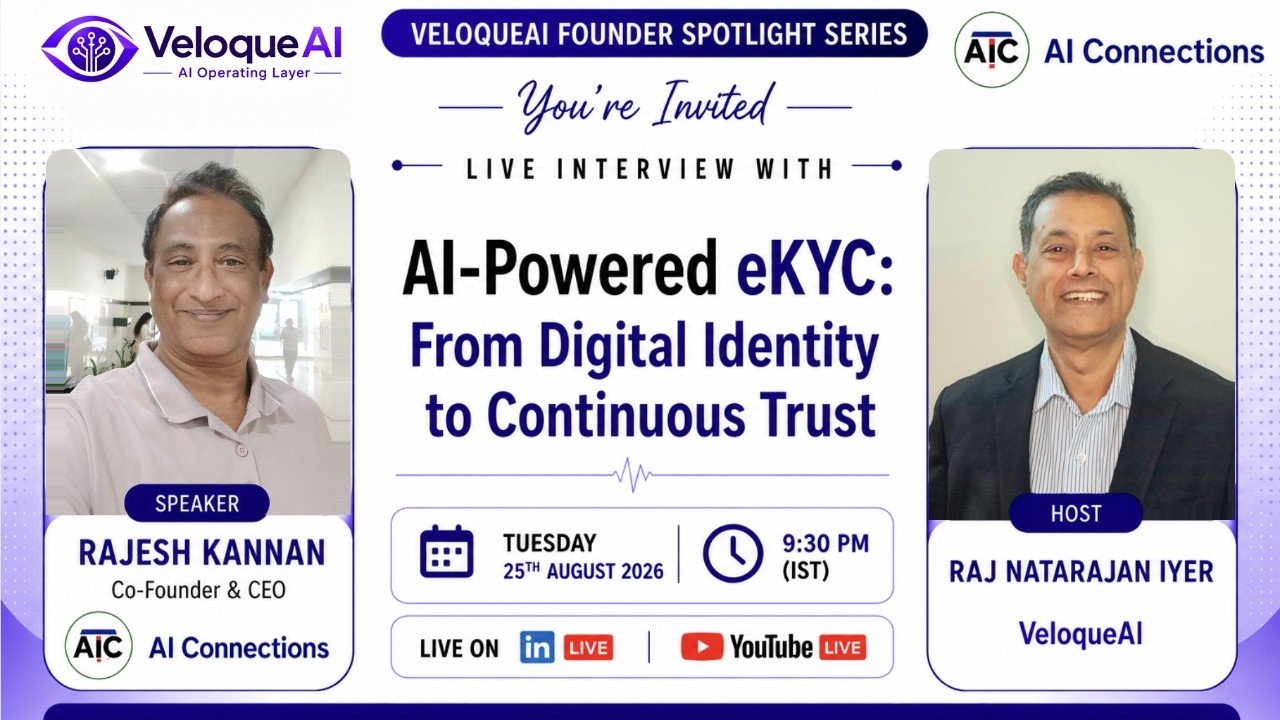 VeloqueAI
AI Operating Layer

VELOQUEAI FOUNDER SPOTLIGHT SERIES

AIC AI Connections

You're Invited

LIVE INTERVIEW WITH

AI-Powered eKYC: From Digital Identity to Continuous Trust

SPEAKER
RAJESH KANNAN
Co-Founder & CEO
AIC AI Connections

TUESDAY
25TH AUGUST 2026

9:30 PM
(IST)

LIVE ON in LIVE | YouTube LIVE

HOST
RAJ NATARAJAN IYER
VeloqueAI